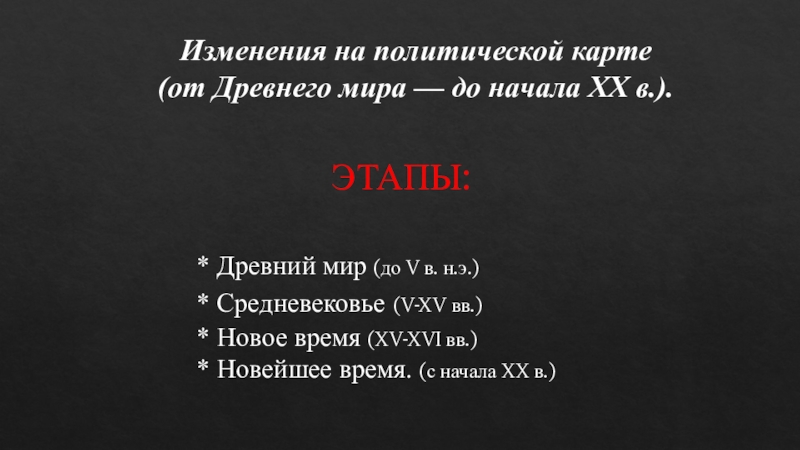 Изменения на политической карте
(от Древнего мира — до начала XX в.).

ЭТАПЫ:

* Древний мир (до V в. н.э.)
* Средневековье (V-XV вв.)
* Новое время (XV-XVI вв.)
* Новейшее время. (с начала XX в.)